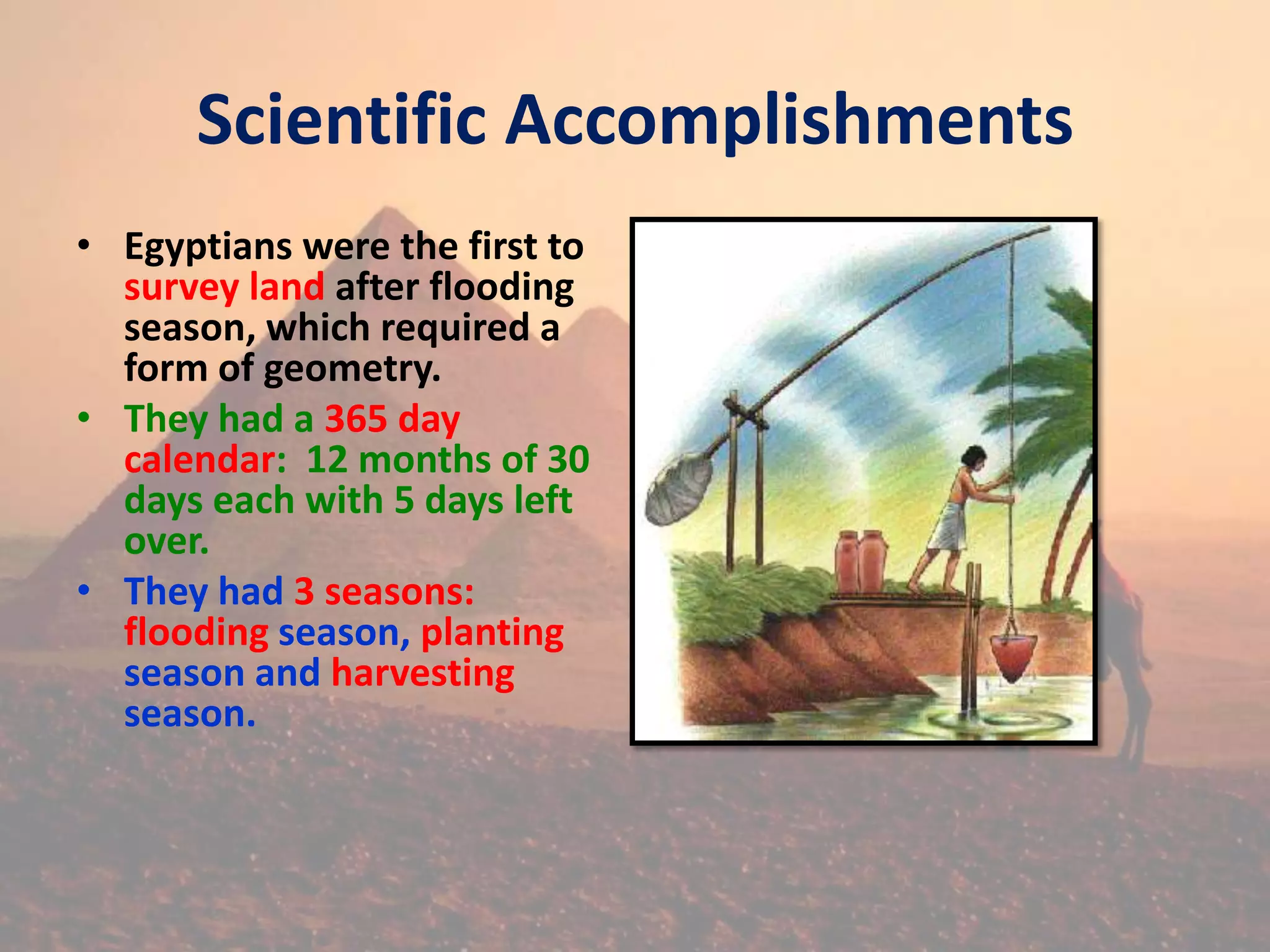 Scientific Accomplishments

• Egyptians were the first to survey land after flooding season, which required a form of geometry.

• They had a 365 day calendar: 12 months of 30 days each with 5 days left over.

• They had 3 seasons: flooding season, planting season and harvesting season.